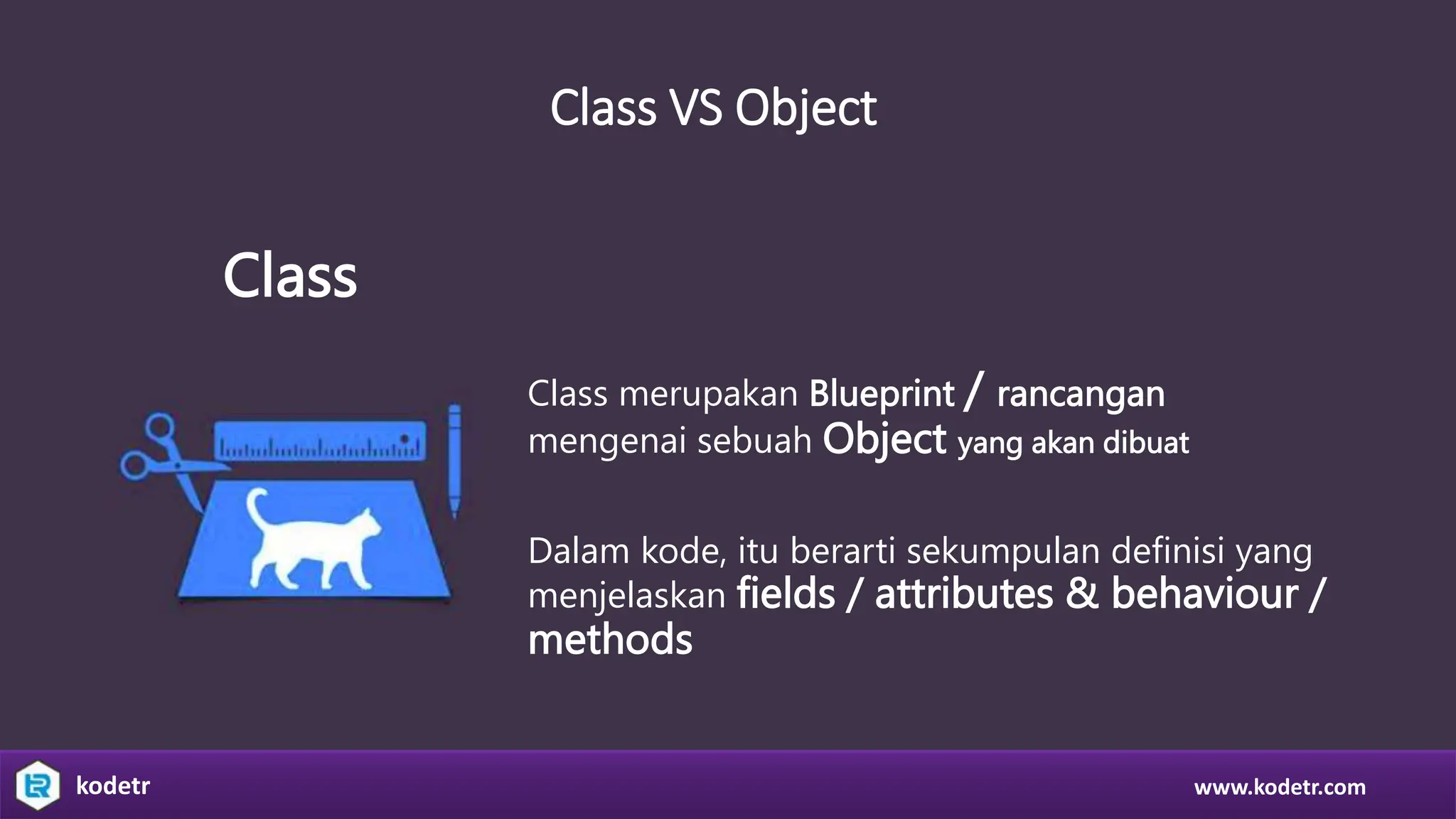 Class VS Object

Class

Class merupakan Blueprint / rancangan mengenai sebuah Object yang akan dibuat

Dalam kode, itu berarti sekumpulan definisi yang menjelaskan fields / attributes & behaviour / methods

kodetr

www.kodetr.com